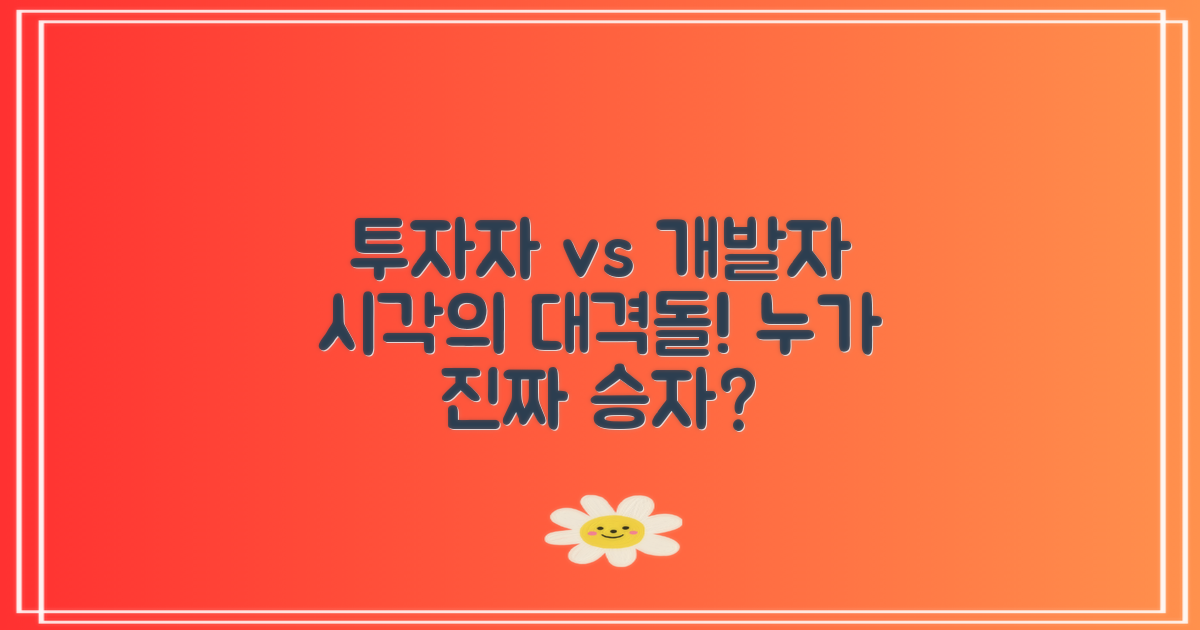 투자자 vs 개발자 시각의 대격돌! 누가 진짜 승자?